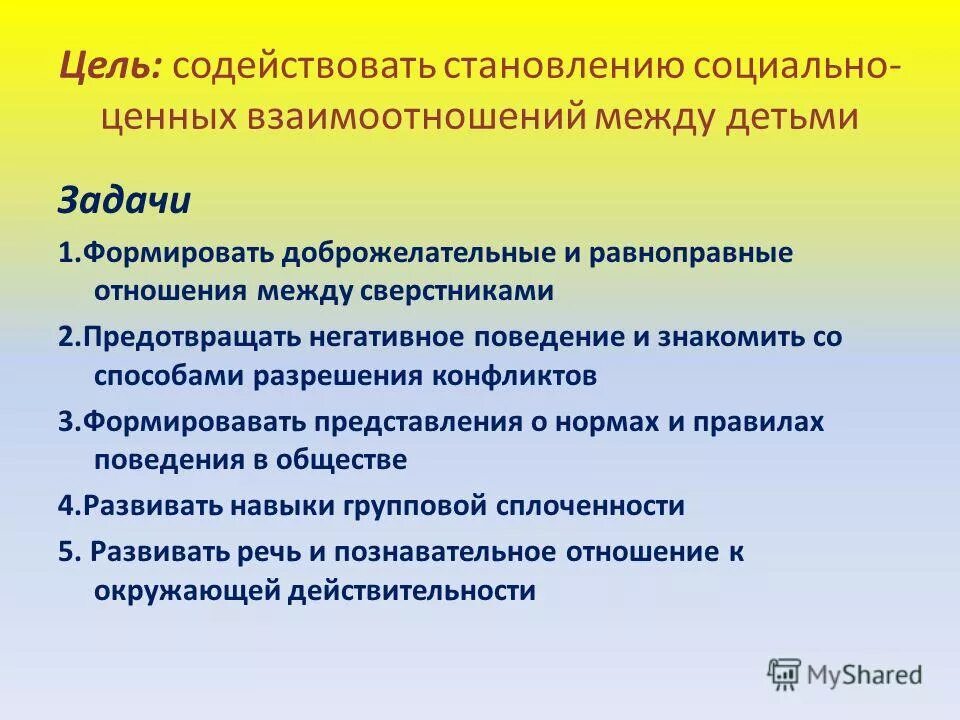 Цель: содействовать становлению социально-ценных взаимоотношений между детьми

Задачи

1.Формировать доброжелательные и равноправные отношения между сверстниками

2.Предотвращать негативное поведение и знакомить со способами разрешения конфликтов

3.Формировавать представления о нормах и правилах поведения в обществе

4.Развивать навыки групповой сплоченности

5. Развивать речь и познавательное отношение к окружающей действительности

MyShared